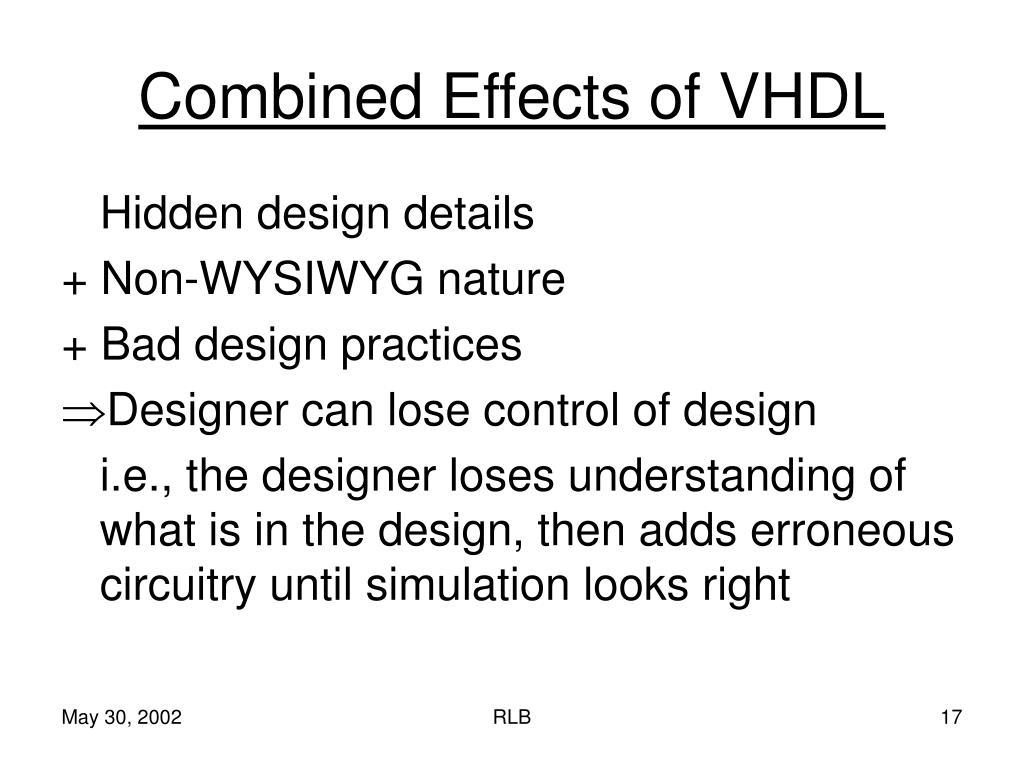 Combined Effects of VHDL

Hidden design details
+ Non-WYSIWYG nature
+ Bad design practices
$\Rightarrow$Designer can lose control of design
i.e., the designer loses understanding of what is in the design, then adds erroneous circuitry until simulation looks right

May 30, 2002
RLB
17